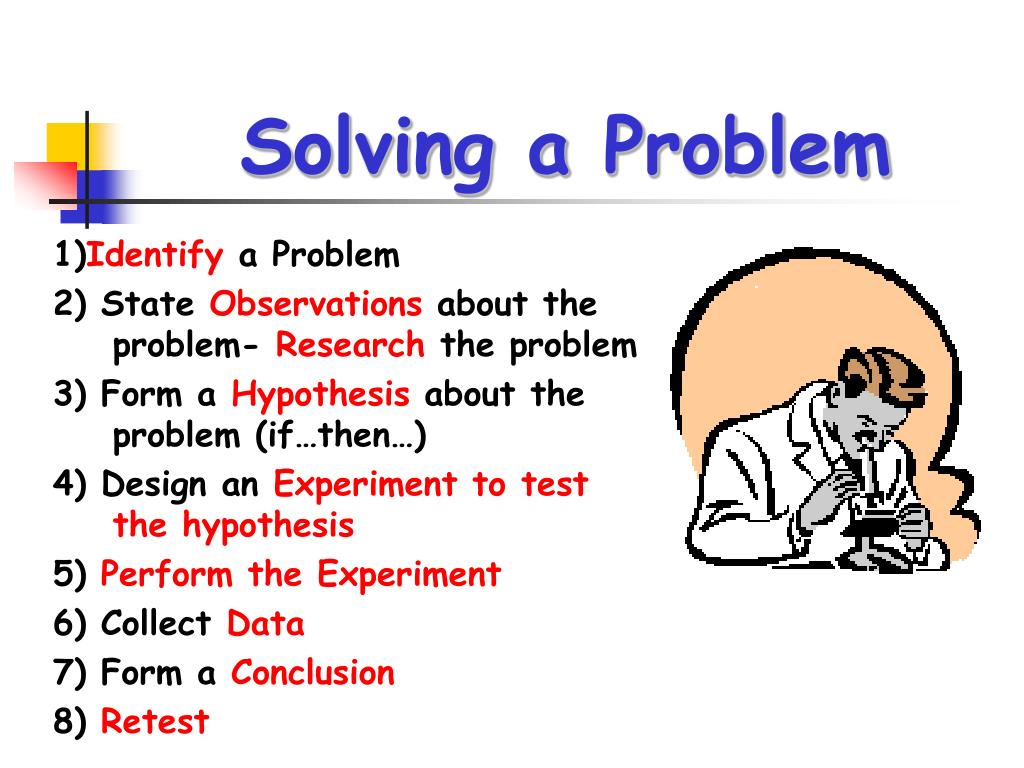 Solving a Problem

1)Identify a Problem

2) State Observations about the problem- Research the problem

3) Form a Hypothesis about the problem (if…then…)

4) Design an Experiment to test the hypothesis

5) Perform the Experiment

6) Collect Data

7) Form a Conclusion

8) Retest